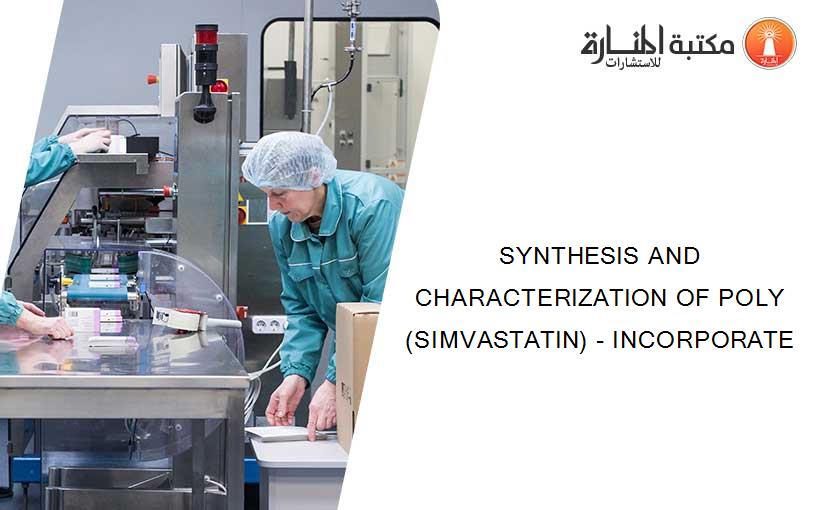 مكتبة المنارة للاستشارات

SYNTHESIS AND CHARACTERIZATION OF POLY (SIMVASTATIN) - INCORPORATE